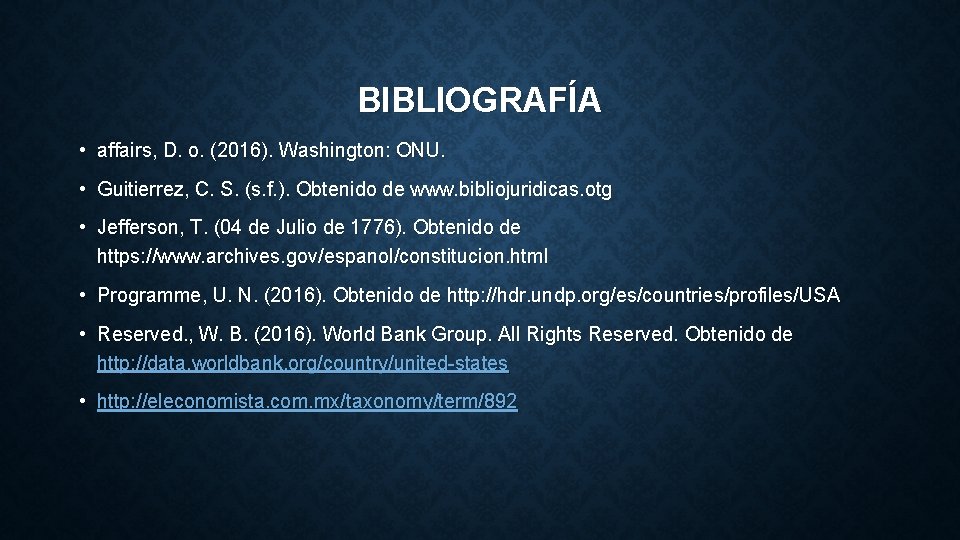 BIBLIOGRAFÍA

• affairs, D. o. (2016). Washington: ONU.

• Guitierrez, C. S. (s.f.). Obtenido de www.bibliojuridicas.otg

• Jefferson, T. (04 de Julio de 1776). Obtenido de https://www.archives.gov/espanol/constitucion.html

• Programme, U. N. (2016). Obtenido de http://hdr.undp.org/es/countries/profiles/USA

• Reserved., W. B. (2016). World Bank Group. All Rights Reserved. Obtenido de http://data.worldbank.org/country/united-states

• http://eleconomista.com.mx/taxonomy/term/892